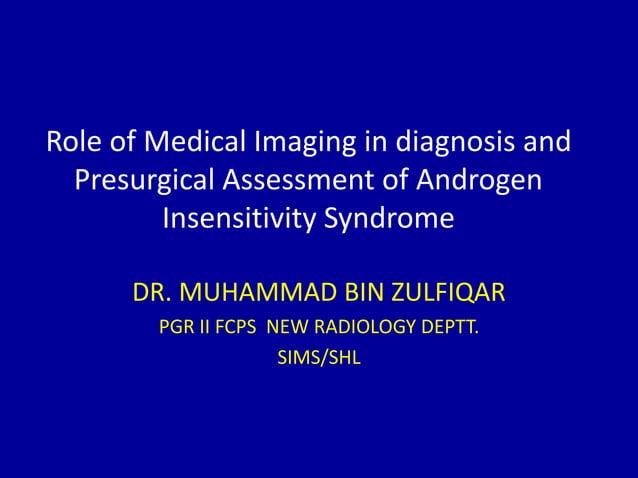 Role of Medical Imaging in diagnosis and Presurgical Assessment of Androgen Insensitivity Syndrome

DR. MUHAMMAD BIN ZULFIQAR

PGR II FCPS NEW RADIOLOGY DEPTT.

SIMS/SHL